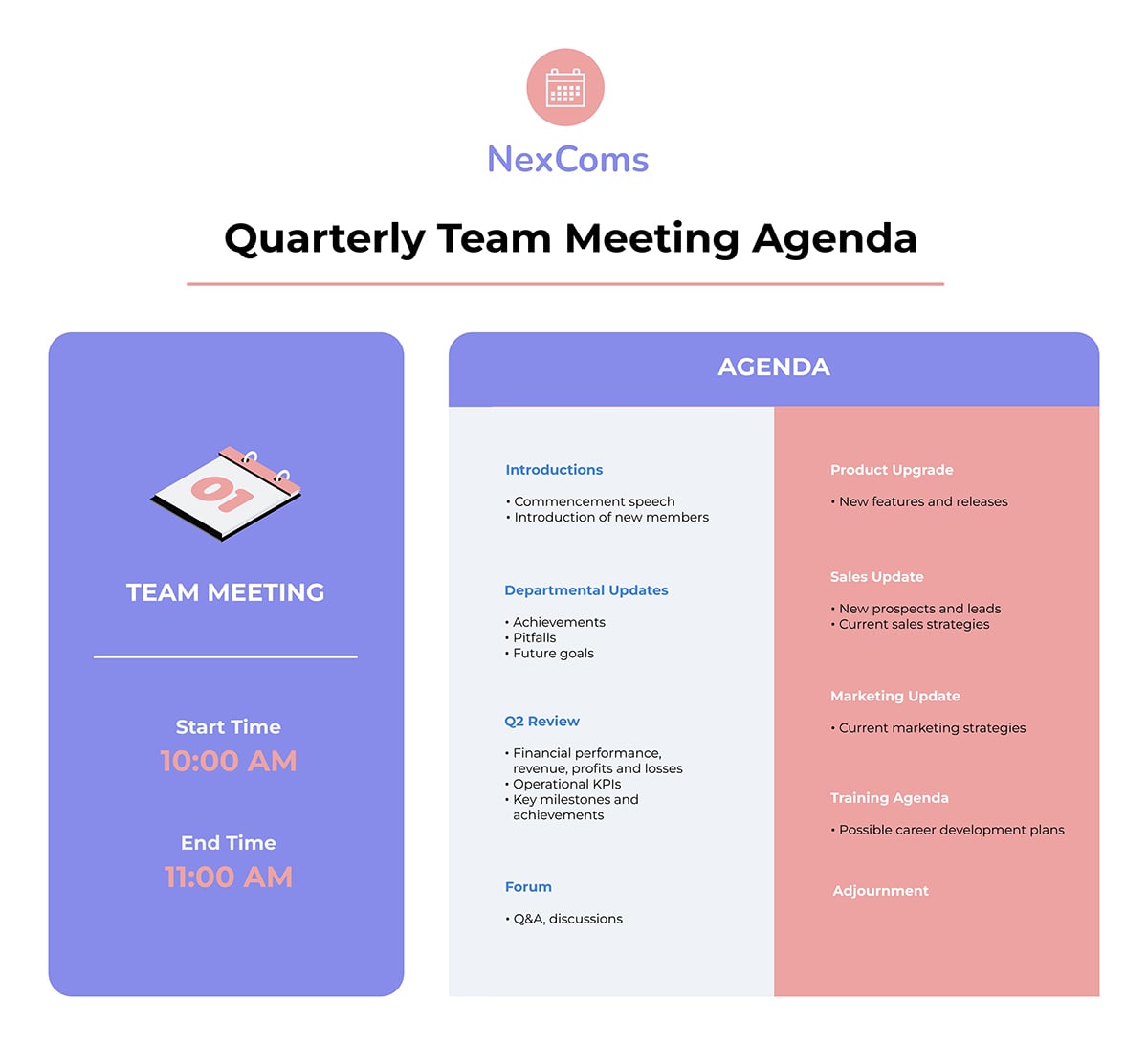 NexComs

Quarterly Team Meeting Agenda

01

TEAM MEETING

Start Time
10:00 AM

End Time
11:00 AM

AGENDA

Introductions

• Commencement speech
• Introduction of new members

Departmental Updates

• Achievements
• Pitfalls
• Future goals

Q2 Review

• Financial performance, revenue, profits and losses
• Operational KPIs
• Key milestones and achievements

Forum

• Q&A, discussions

Product Upgrade

• New features and releases

Sales Update

• New prospects and leads
• Current sales strategies

Marketing Update

• Current marketing strategies

Training Agenda

• Possible career development plans

Adjournment